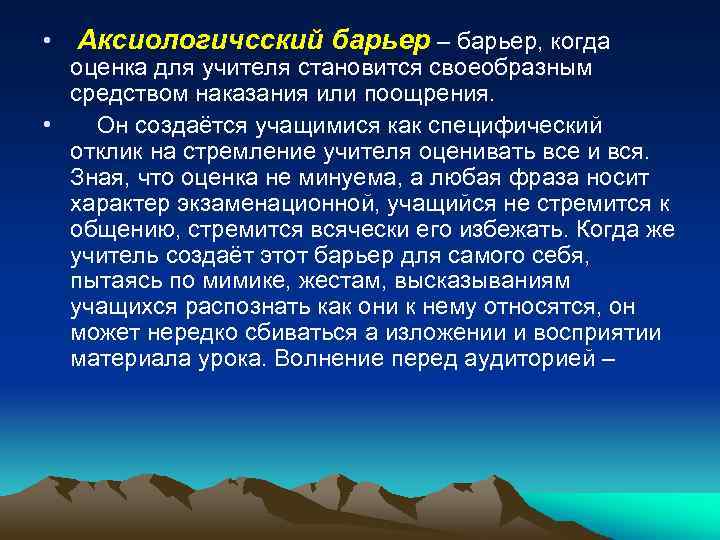 • Аксиологичсский барьер – барьер, когда оценка для учителя становится своеобразным средством наказания или поощрения.

• Он создаётся учащимися как специфический отклик на стремление учителя оценивать все и вся. Зная, что оценка не минуема, а любая фраза носит характер экзаменационной, учащийся не стремится к общению, стремится всячески его избежать. Когда же учитель создаёт этот барьер для самого себя, пытаясь по мимике, жестам, высказываниям учащихся распознать как они к нему относятся, он может нередко сбиваться а изложении и восприятии материала урока. Волнение перед аудиторией –